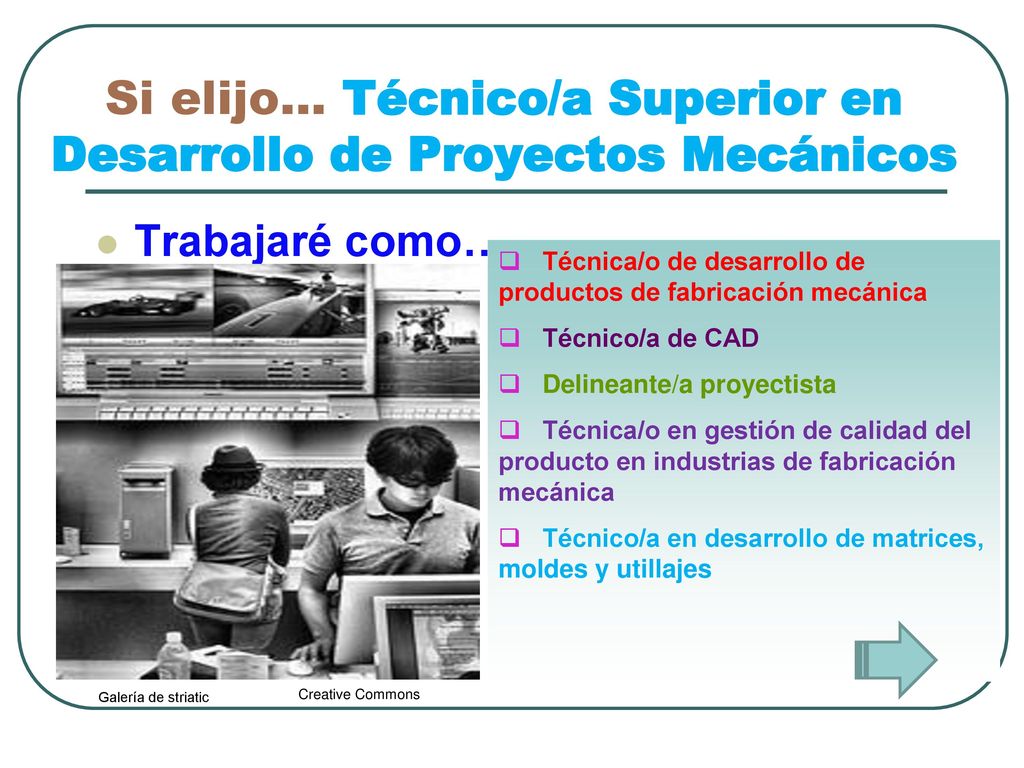 Si elijo… Técnico/a Superior en Desarrollo de Proyectos Mecánicos

Trabajaré como…

Técnica/o de desarrollo de productos de fabricación mecánica

Técnico/a de CAD

Delineante/a proyectista

Técnica/o en gestión de calidad del producto en industrias de fabricación mecánica

Técnico/a en desarrollo de matrices, moldes y utillajes

Galería de striatic

Creative Commons